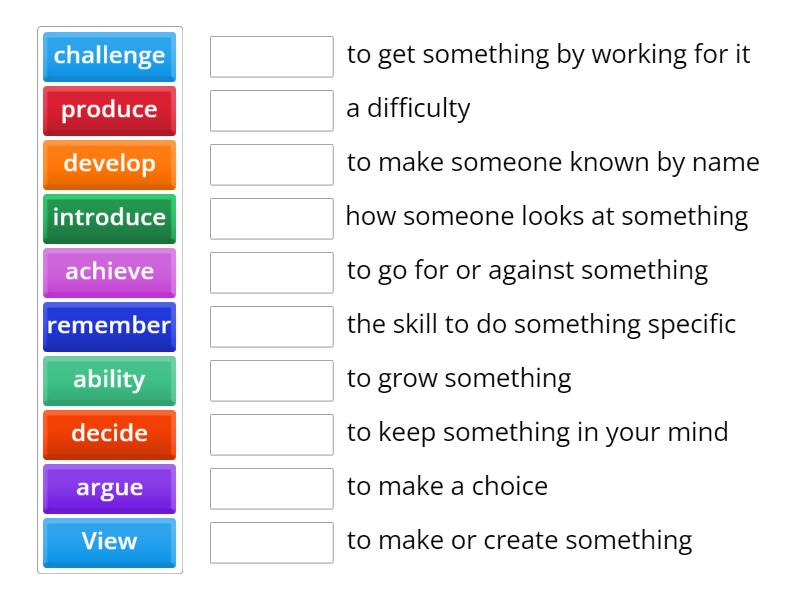 challenge
produce
develop
introduce
achieve
remember
ability
decide
argue
View

to get something by working for it
a difficulty
to make someone known by name
how someone looks at something
to go for or against something
the skill to do something specific
to grow something
to keep something in your mind
to make a choice
to make or create something